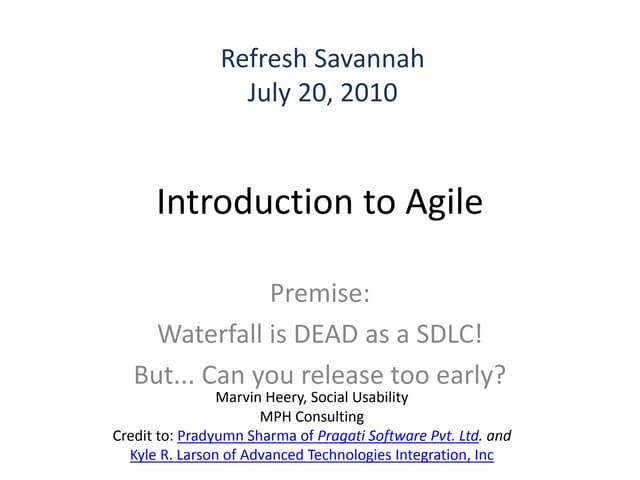 Refresh Savannah
July 20, 2010

Introduction to Agile

Premise:
Waterfall is DEAD as a SDLC!
But... Can you release too early?

Marvin Heery, Social Usability
MPH Consulting
Credit to: Pradyumn Sharma of Pragati Software Pvt. Ltd. and
Kyle R. Larson of Advanced Technologies Integration, Inc